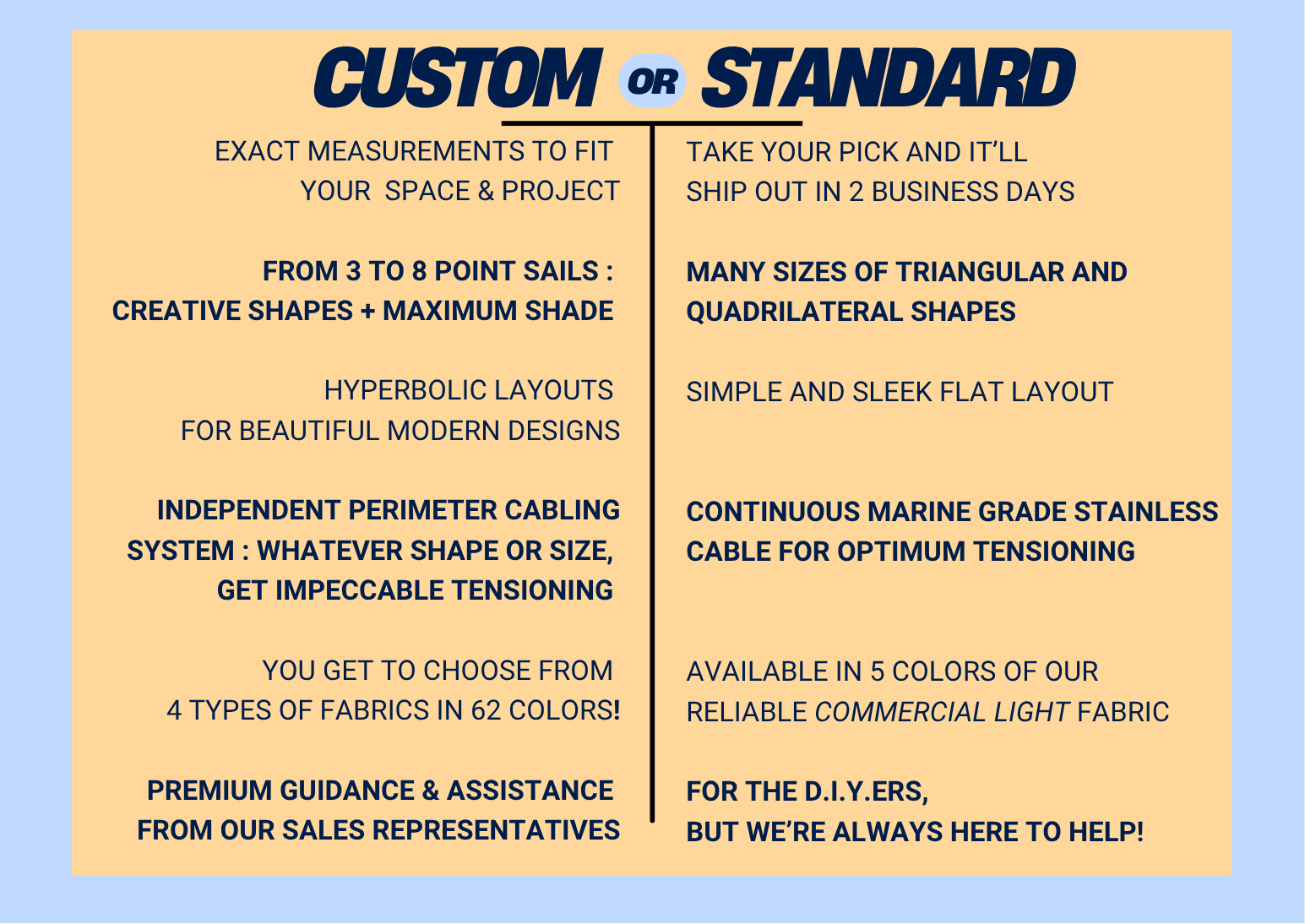 CUSTOM OR STANDARD

EXACT MEASUREMENTS TO FIT YOUR SPACE & PROJECT

FROM 3 TO 8 POINT SAILS : CREATIVE SHAPES + MAXIMUM SHADE

HYPERBOLIC LAYOUTS FOR BEAUTIFUL MODERN DESIGNS

INDEPENDENT PERIMETER CABLING SYSTEM : WHATEVER SHAPE OR SIZE, GET IMPECCABLE TENSIONING

YOU GET TO CHOOSE FROM 4 TYPES OF FABRICS IN 62 COLORS!

PREMIUM GUIDANCE & ASSISTANCE FROM OUR SALES REPRESENTATIVES

TAKE YOUR PICK AND IT'LL SHIP OUT IN 2 BUSINESS DAYS

MANY SIZES OF TRIANGULAR AND QUADRILATERAL SHAPES

SIMPLE AND SLEEK FLAT LAYOUT

CONTINUOUS MARINE GRADE STAINLESS CABLE FOR OPTIMUM TENSIONING

AVAILABLE IN 5 COLORS OF OUR RELIABLE COMMERCIAL LIGHT FABRIC

FOR THE D.I.Y.ERS, BUT WE'RE ALWAYS HERE TO HELP!